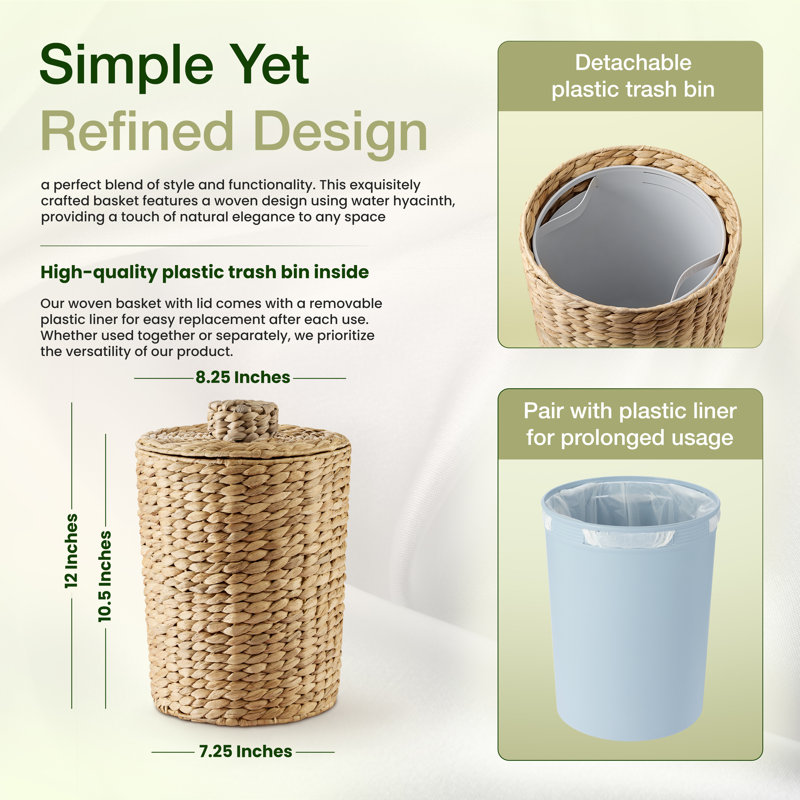 Simple Yet
Refined Design

a perfect blend of style and functionality. This exquisitely crafted basket features a woven design using water hyacinth, providing a touch of natural elegance to any space

High-quality plastic trash bin inside

Our woven basket with lid comes with a removable plastic liner for easy replacement after each use. Whether used together or separately, we prioritize the versatility of our product.

8.25 Inches

12 Inches

10.5 Inches

7.25 Inches

Detachable plastic trash bin

Pair with plastic liner for prolonged usage